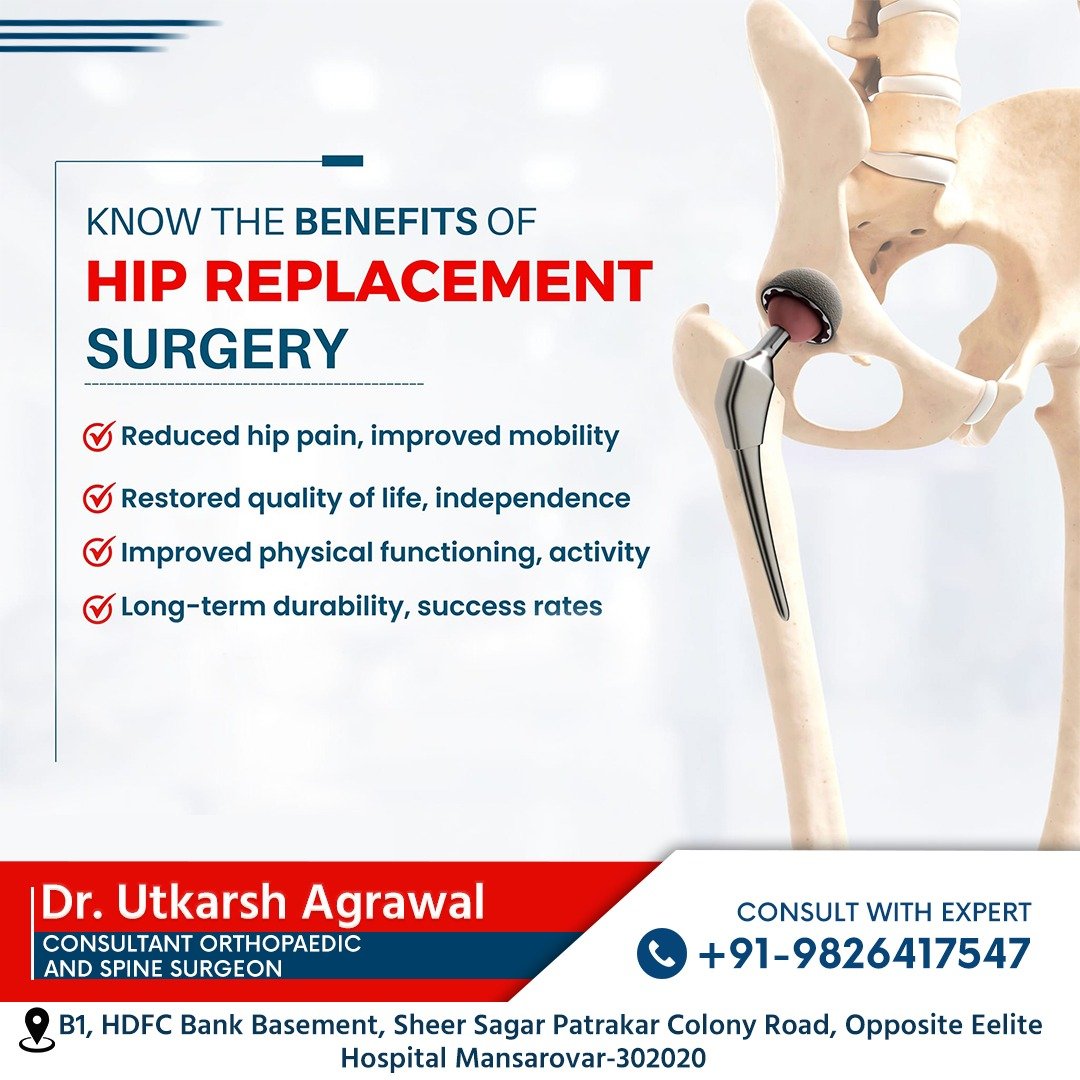 KNOW THE BENEFITS OF
HIP REPLACEMENT SURGERY

Reduced hip pain, improved mobility
Restored quality of life, independence
Improved physical functioning, activity
Long-term durability, success rates

Dr. Utkarsh Agrawal
CONSULTANT ORTHOPAEDIC AND SPINE SURGEON

CONSULT WITH EXPERT
+91-9826417547

B1, HDFC Bank Basement, Sheer Sagar Patrakar Colony Road, Opposite Eelite Hospital Mansarovar-302020